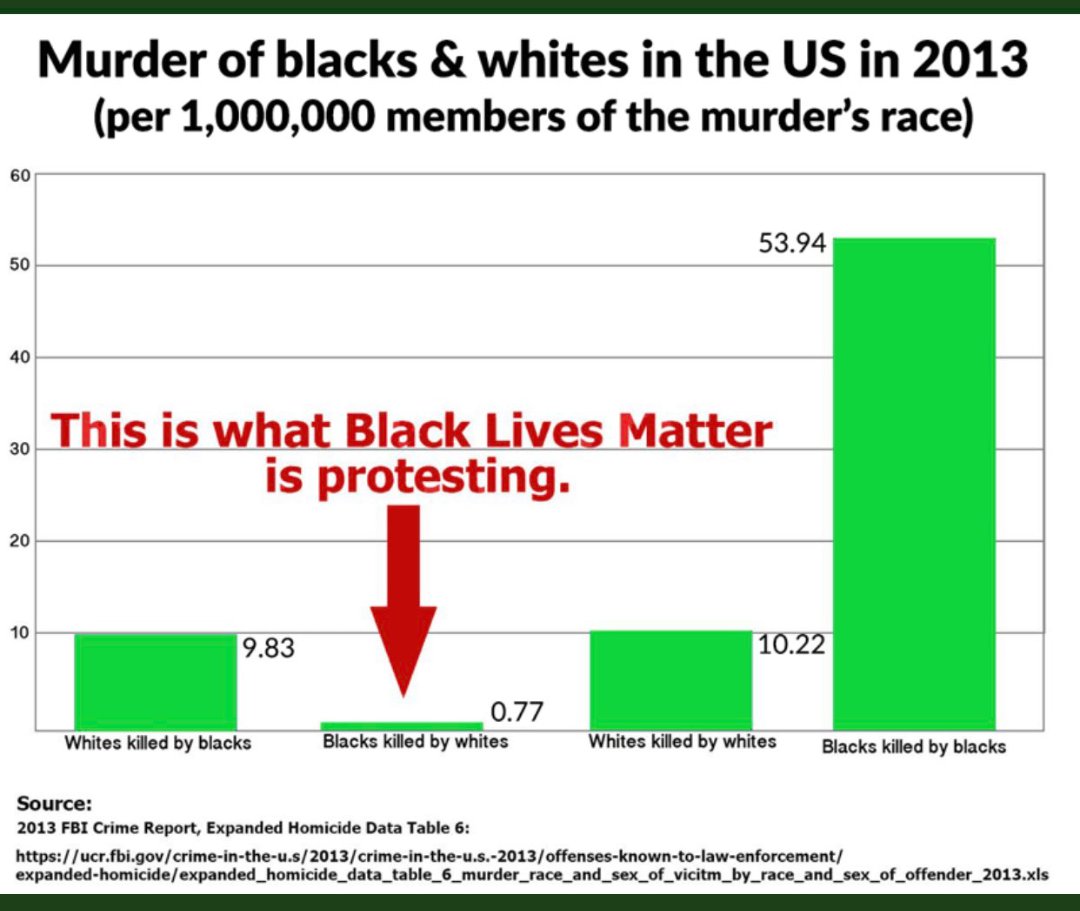 Murder of blacks & whites in the US in 2013
(per 1,000,000 members of the murder's race)

60
50
40
30
20
10

53.94

This is what Black Lives Matter is protesting.

9.83
0.77
10.22

Whites killed by blacks
Blacks killed by whites
Whites killed by whites
Blacks killed by blacks

Source:
2013 FBI Crime Report, Expanded Homicide Data Table 6:
https://ucr.fbi.gov/crime-in-the-u.s/2013/crime-in-the-u.s.-2013/offenses-known-to-law-enforcement/expanded-homicide/expanded_homicide_data_table_6_murder_race_and_sex_of_vicitm_by_race_and_sex_of_offender_2013.xls